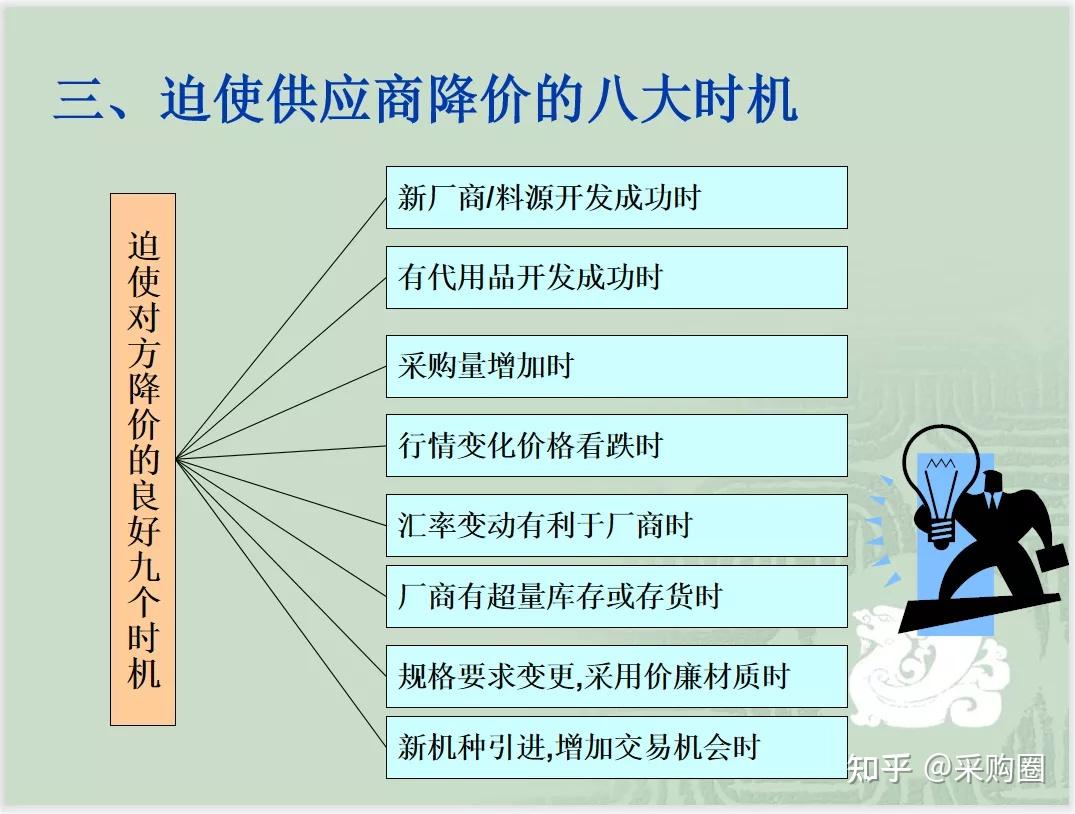 三、迫使供应商降价的八大时机

迫使对方降价的良好九个时机

新厂商/料源开发成功时

有代用品开发成功时

采购量增加时

行情变化价格看跌时

汇率变动有利于厂商时

厂商有超量库存或存货时

规格要求变更,采用价廉材质时

新机种引进,增加交易机会时

知乎 @采购圈